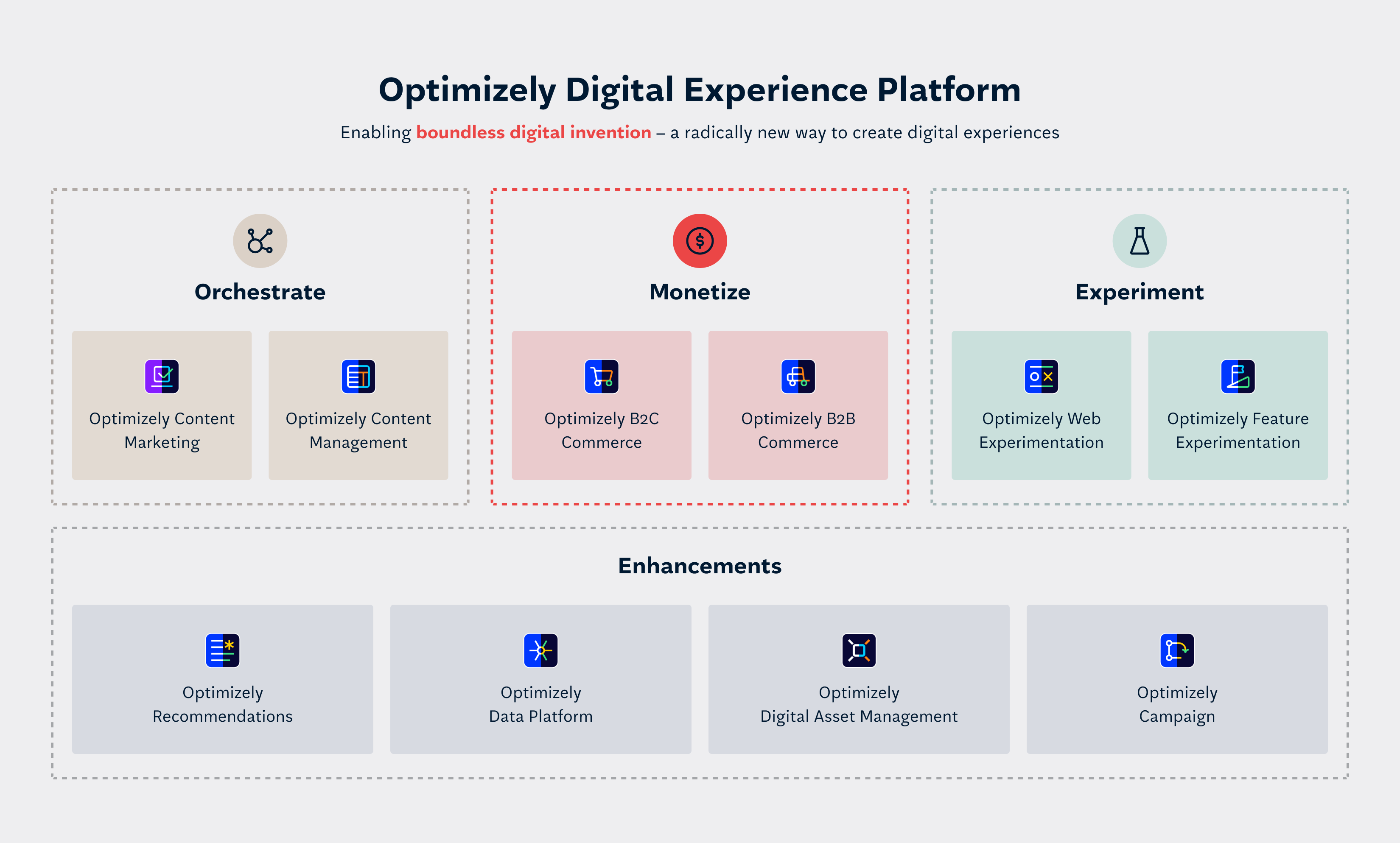 Optimizely Digital Experience Platform

Enabling boundless digital invention – a radically new way to create digital experiences

Orchestrate

Optimizely Content Marketing

Optimizely Content Management

Monetize

Optimizely B2C Commerce

Optimizely B2B Commerce

Experiment

Optimizely Web Experimentation

Optimizely Feature Experimentation

Enhancements

Optimizely Recommendations

Optimizely Data Platform

Optimizely Digital Asset Management

Optimizely Campaign